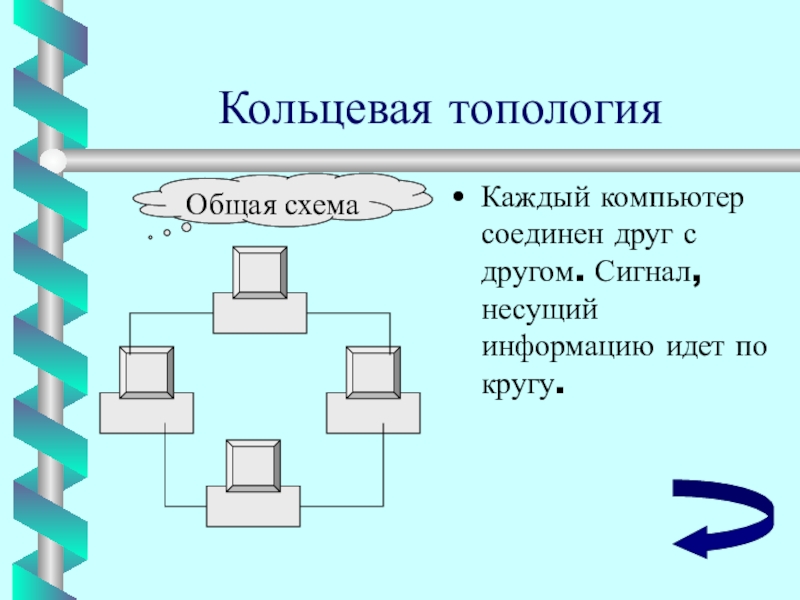 Кольцевая топология

Общая схема

• Каждый компьютер соединен друг с другом. Сигнал, несущий информацию идет по кругу.